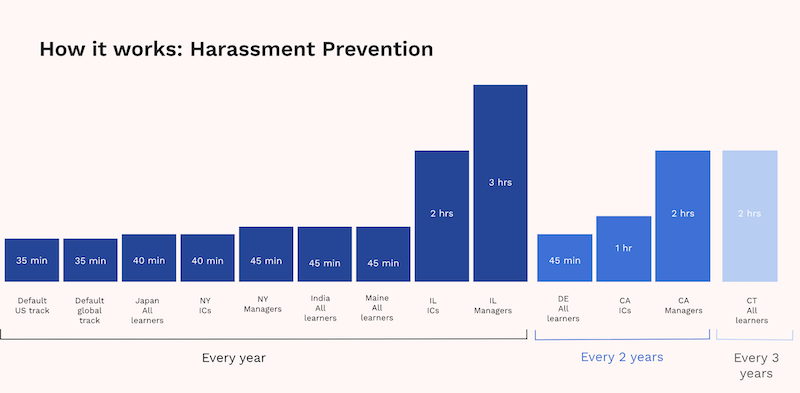 How it works: Harassment Prevention

35 min
35 min
40 min
40 min
45 min
45 min
45 min
2 hrs
3 hrs
45 min
1 hr
2 hrs
2 hrs

Default US track
Default global track
Japan All learners
NY ICs
NY Managers
India All learners
Maine All learners
IL ICs
IL Managers
DE All learners
CA ICs
CA Managers
CT All learners

Every year
Every 2 years
Every 3 years